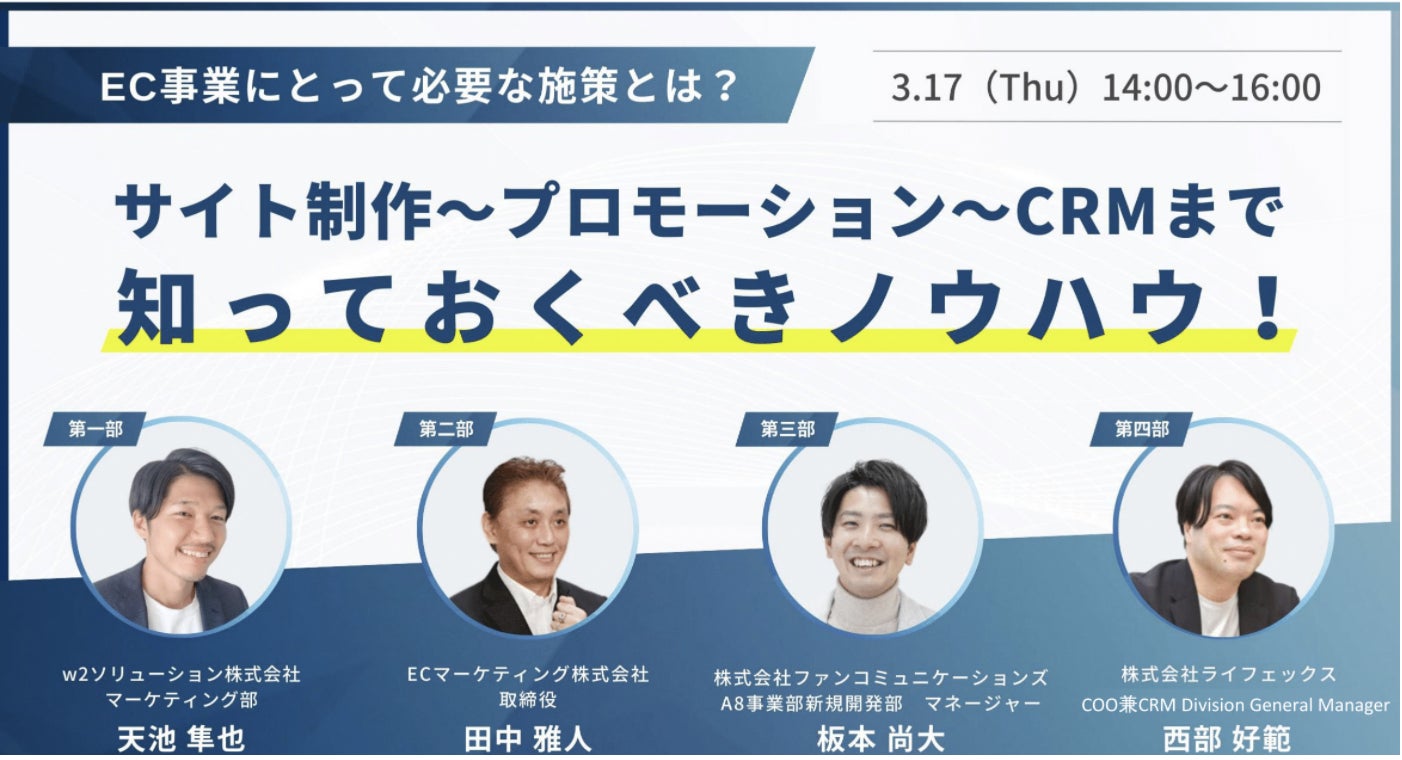 EC事業にとって必要な施策とは？

3.17（Thu）14:00〜16:00

サイト制作〜プロモーション〜CRMまで
知っておくべきノウハウ！

第一部
w2ソリューション株式会社
マーケティング部
天池 隼也

第二部
ECマーケティング株式会社
取締役
田中 雅人

第三部
株式会社ファンコミュニケーションズ
A8事業部新規開発部　マネージャー
板本 尚大

第四部
株式会社ライフェックス
COO兼CRM Division General Manager
西部 好範